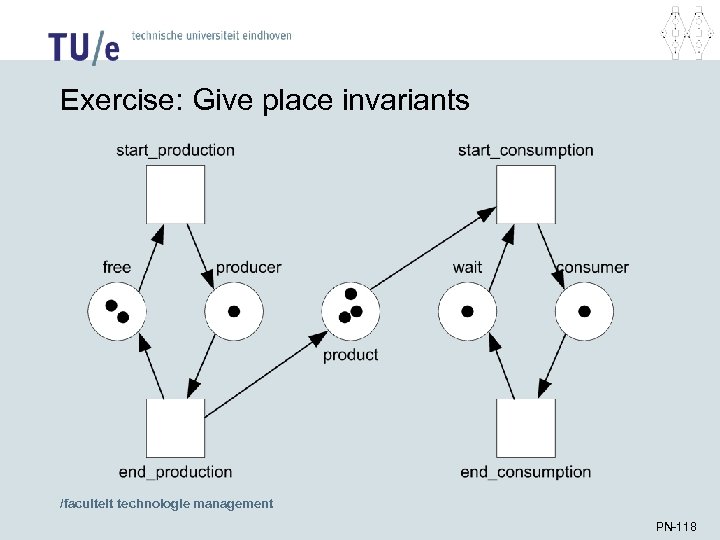 TU/e technische universiteit eindhoven

Exercise: Give place invariants

start_production

start_consumption

free

producer

wait

consumer

product

end_production

end_consumption

/faculteit technologie management

PN-118